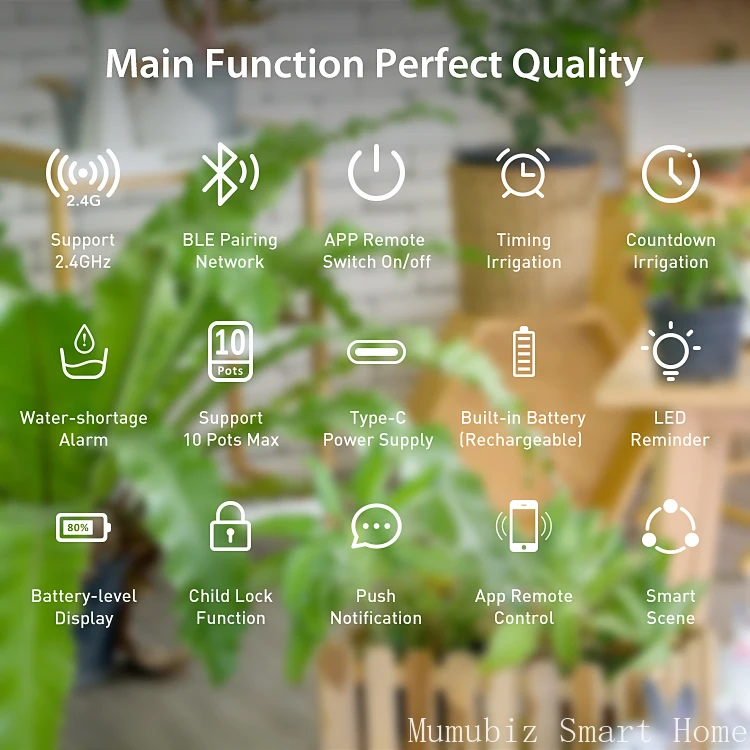 Main Function Perfect Quality

2.4G

Support 2.4GHz

BLE Pairing Network

APP Remote Switch On/off

Timing Irrigation

Countdown Irrigation

Water-shortage Alarm

10 Pots

Support 10 Pots Max

Type-C Power Supply

Built-in Battery (Rechargeable)

LED Reminder

80%

Battery-level Display

Child Lock Function

Push Notification

App Remote Control

Smart Scene

Mumubiz Smart Home